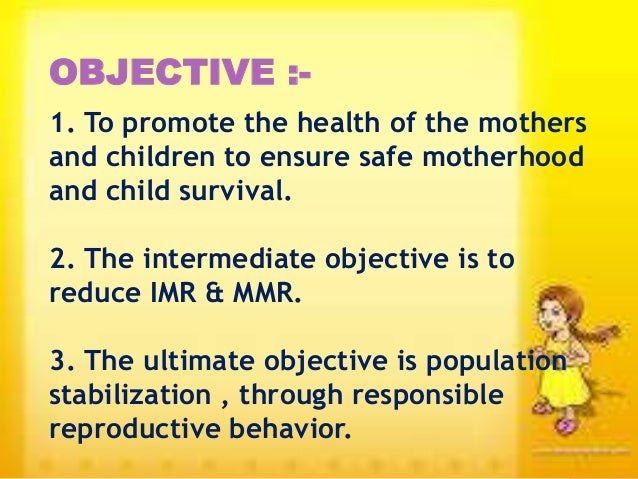 OBJECTIVE :-

1. To promote the health of the mothers and children to ensure safe motherhood and child survival.

2. The intermediate objective is to reduce IMR & MMR.

3. The ultimate objective is population stabilization , through responsible reproductive behavior.